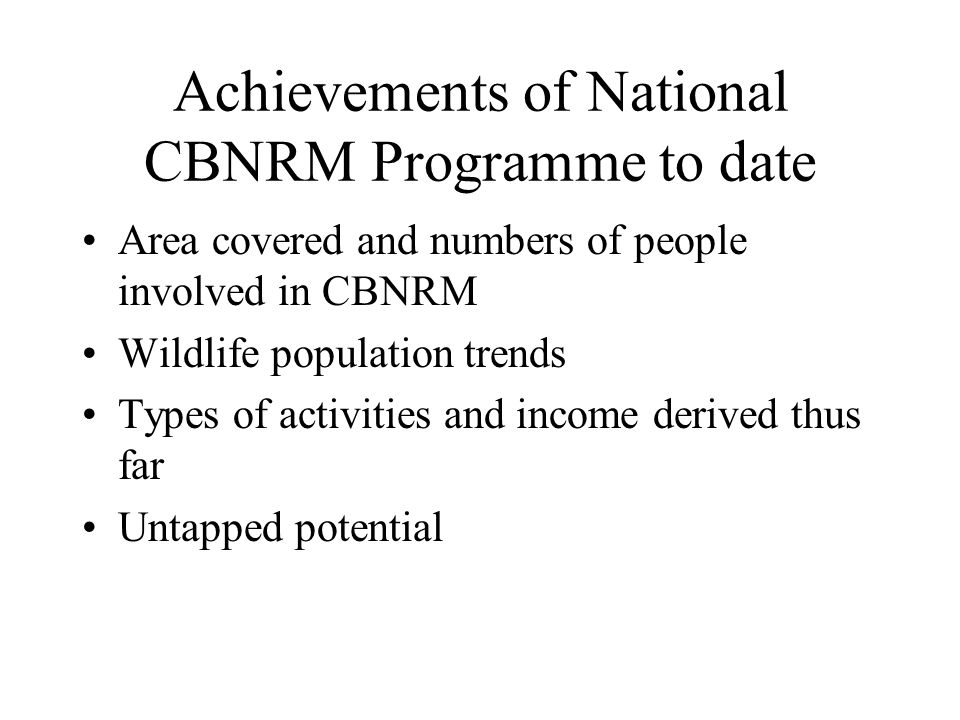 Achievements of National CBNRM Programme to date

• Area covered and numbers of people involved in CBNRM
• Wildlife population trends
• Types of activities and income derived thus far
• Untapped potential